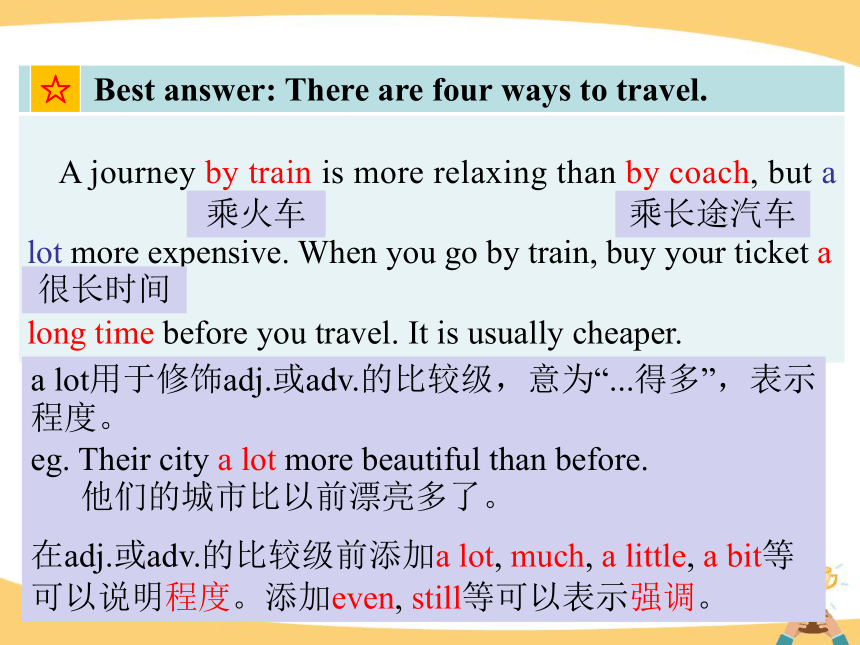 ☆ Best answer: There are four ways to travel.

A journey by train is more relaxing than by coach, but a lot more expensive. When you go by train, buy your ticket a long time before you travel. It is usually cheaper.

乘火车

乘长途汽车

很长时间

a lot用于修饰adj.或adv.的比较级，意为“...得多”，表示程度。

eg. Their city a lot more beautiful than before.
他们的城市比以前漂亮多了。

在adj.或adv.的比较级前添加a lot, much, a little, a bit等可以说明程度。添加even, still等可以表示强调。